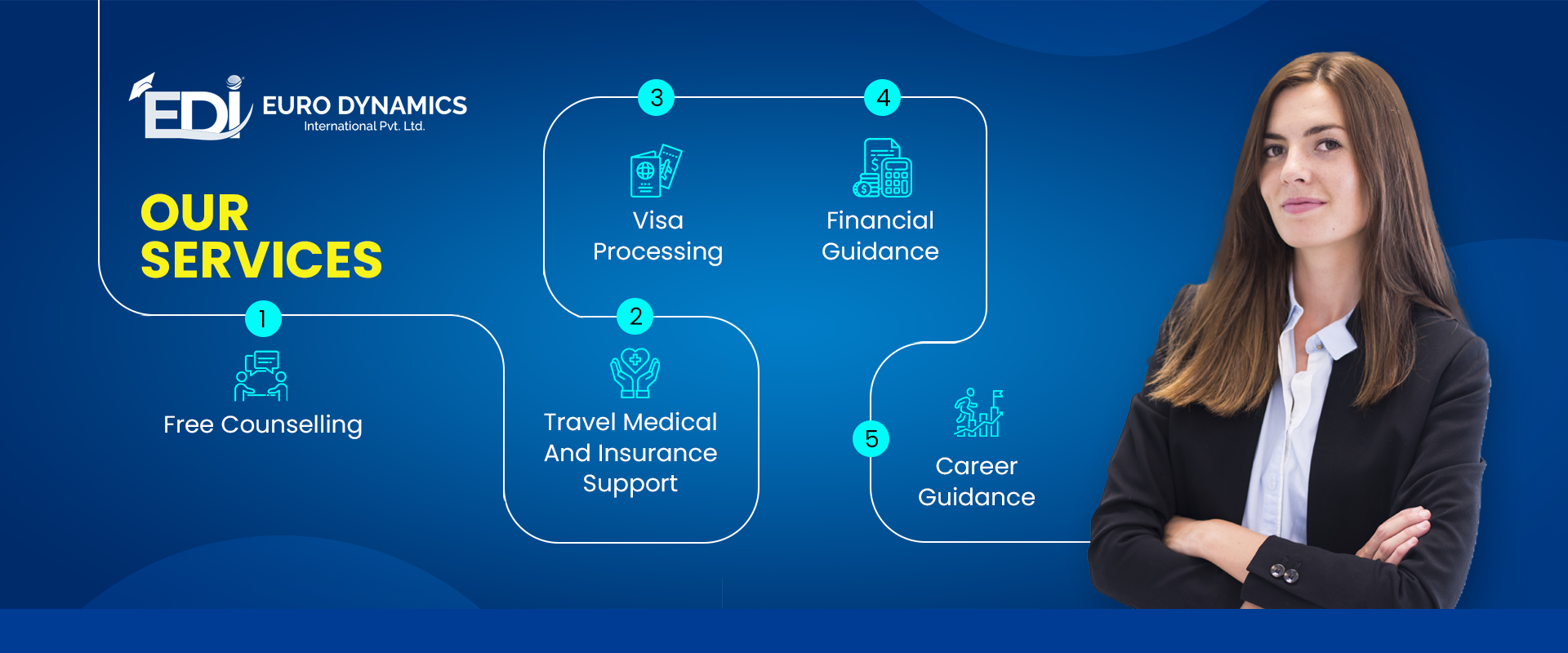 EDI EURO DYNAMICS
International Pvt. Ltd.

OUR SERVICES

1
Free Counselling

2
Travel Medical And Insurance Support

3
Visa Processing

4
Financial Guidance

5
Career Guidance